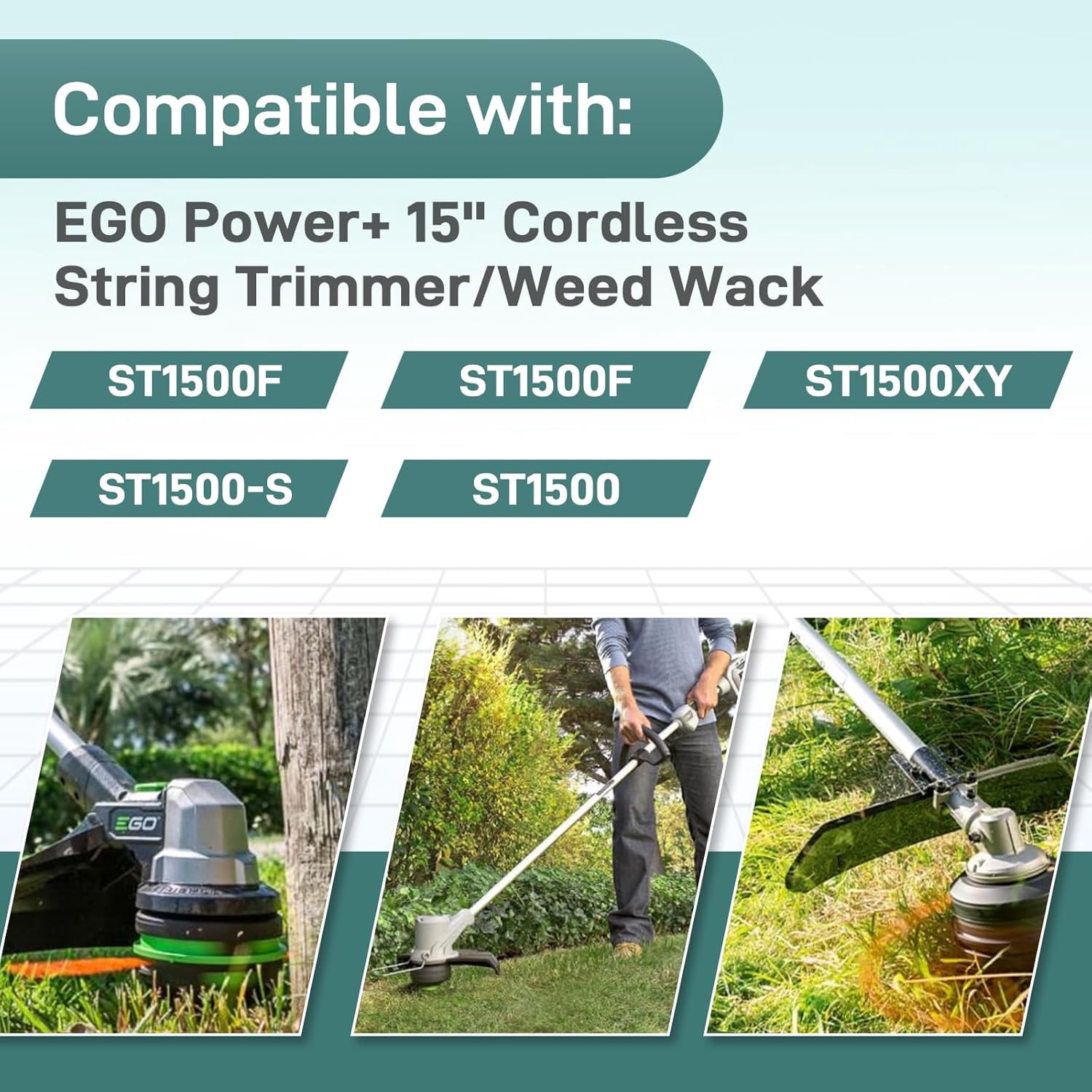 Compatible with:

EGO Power+ 15" Cordless String Trimmer/Weed Wack

ST1500F

ST1500F

ST1500XY

ST1500-S

ST1500

EGO